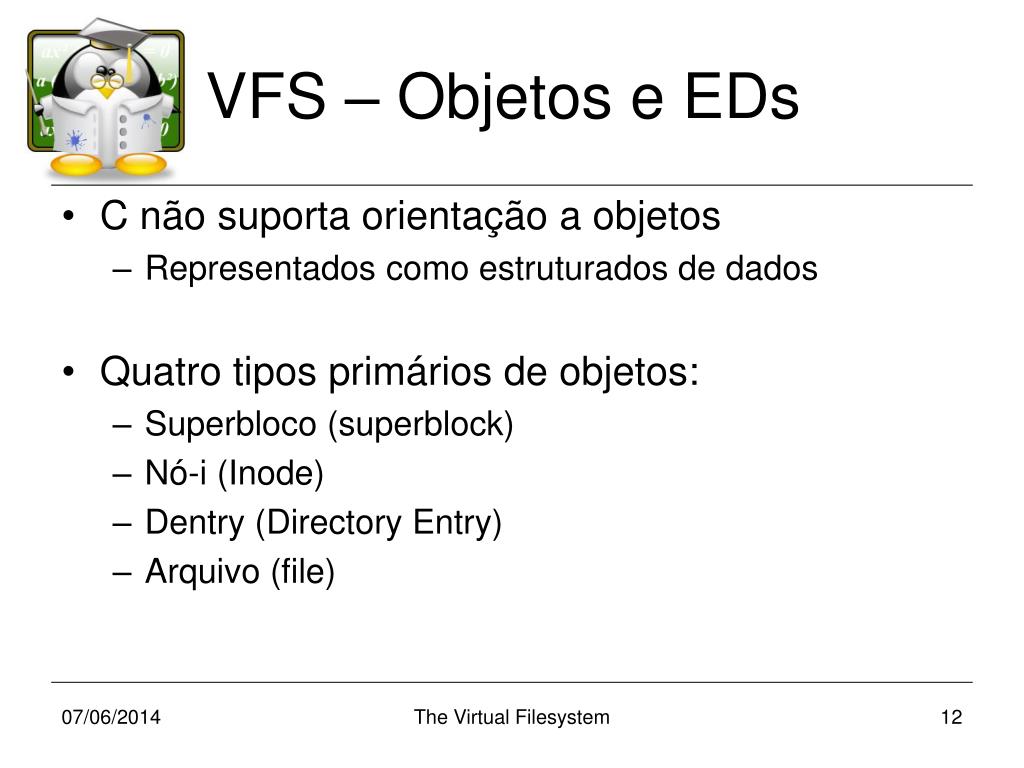 VFS – Objetos e EDs

• C não suporta orientação a objetos
– Representados como estruturados de dados

• Quatro tipos primários de objetos:
– Superbloco (superblock)
– Nó-i (Inode)
– Dentry (Directory Entry)
– Arquivo (file)

07/06/2014

The Virtual Filesystem

12